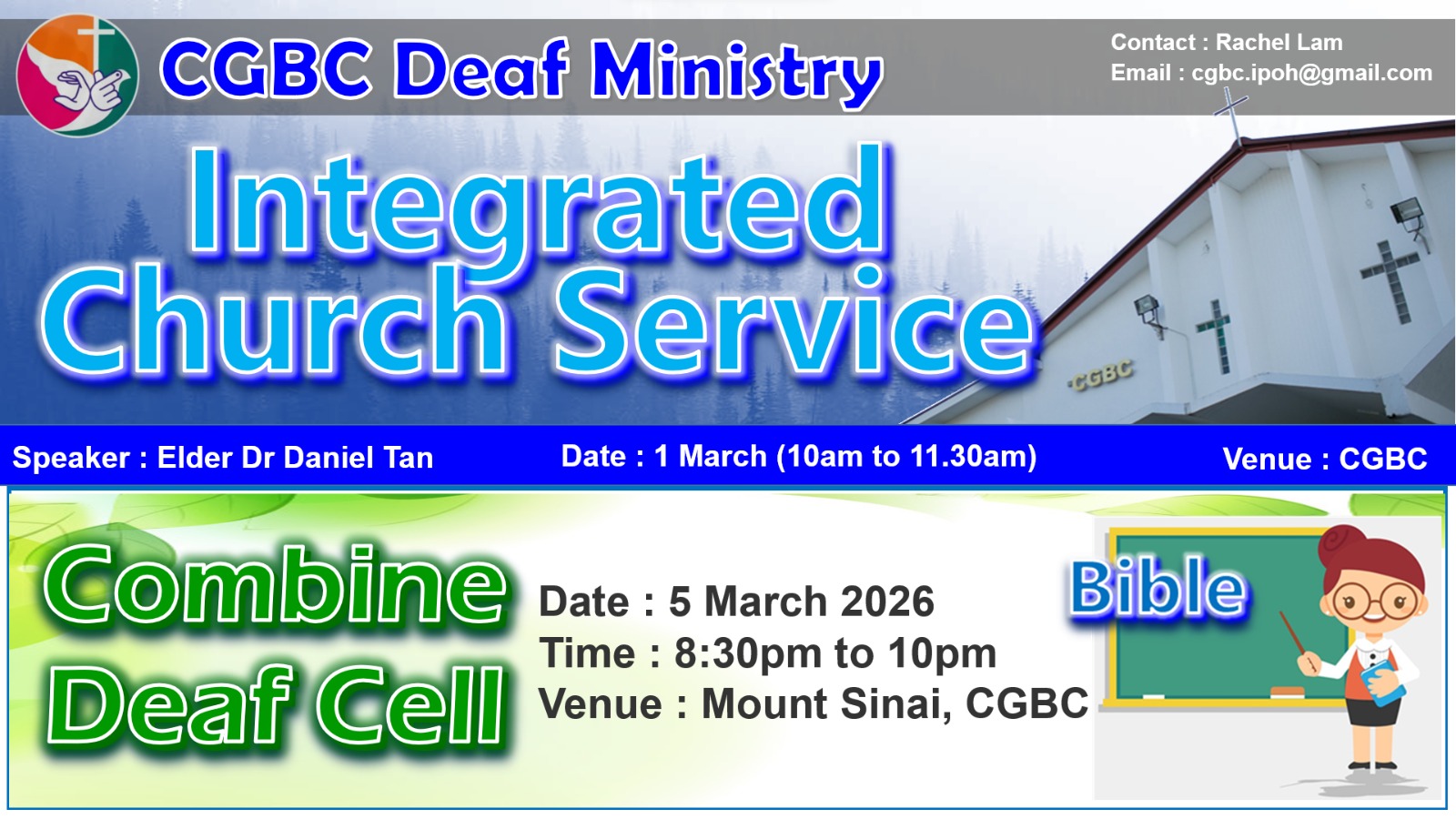 CGBC Deaf Ministry

Contact : Rachel Lam
Email : cgbc.ipoh@gmail.com

Integrated Church Service

CGBC

Speaker : Elder Dr Daniel Tan

Date : 1 March (10am to 11.30am)

Venue : CGBC

Combine Deaf Cell

Date : 5 March 2026
Time : 8:30pm to 10pm
Venue : Mount Sinai, CGBC

Bible